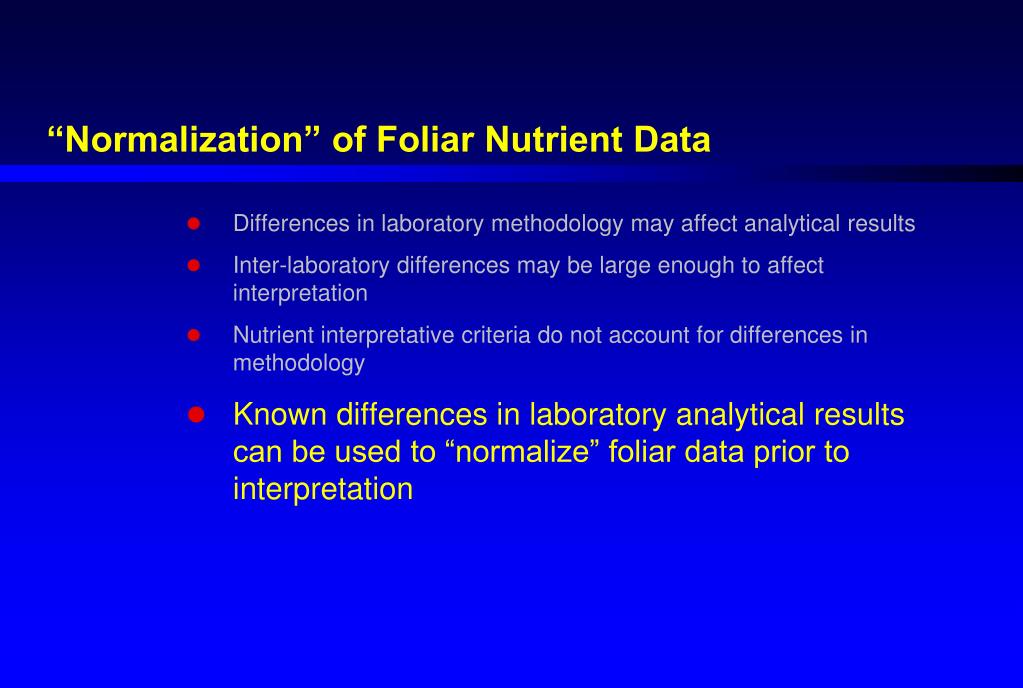 “Normalization” of Foliar Nutrient Data

- Differences in laboratory methodology may affect analytical results
- Inter-laboratory differences may be large enough to affect interpretation
- Nutrient interpretative criteria do not account for differences in methodology
- Known differences in laboratory analytical results can be used to “normalize” foliar data prior to interpretation